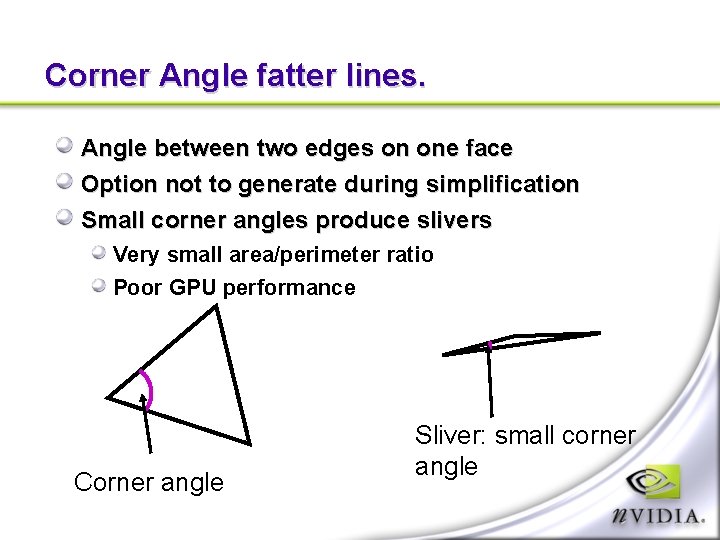 Corner Angle fatter lines.

Angle between two edges on one face

Option not to generate during simplification

Small corner angles produce slivers

Very small area/perimeter ratio

Poor GPU performance

Corner angle

Sliver: small corner angle

nVIDIA.